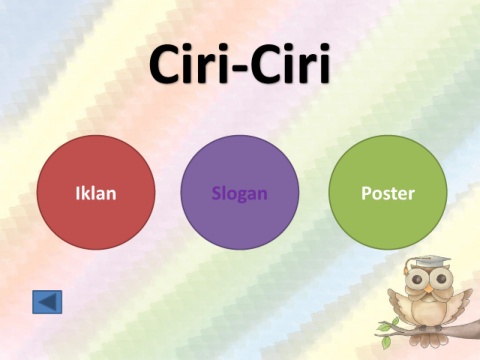 Ciri-Ciri

Iklan

Slogan

Poster